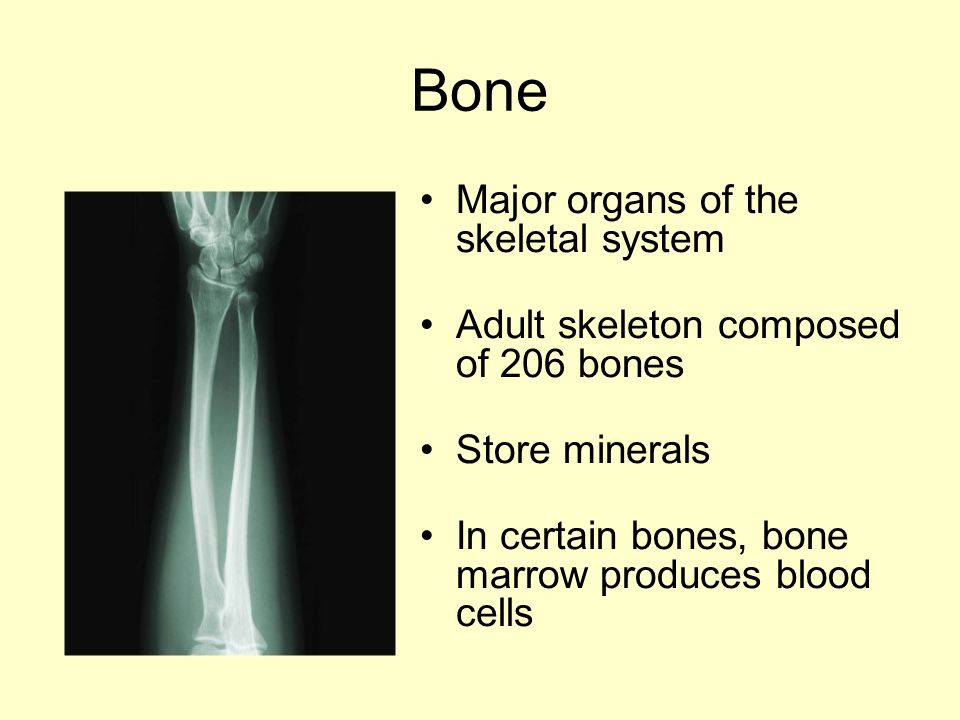 Bone

• Major organs of the skeletal system

• Adult skeleton composed of 206 bones

• Store minerals

• In certain bones, bone marrow produces blood cells